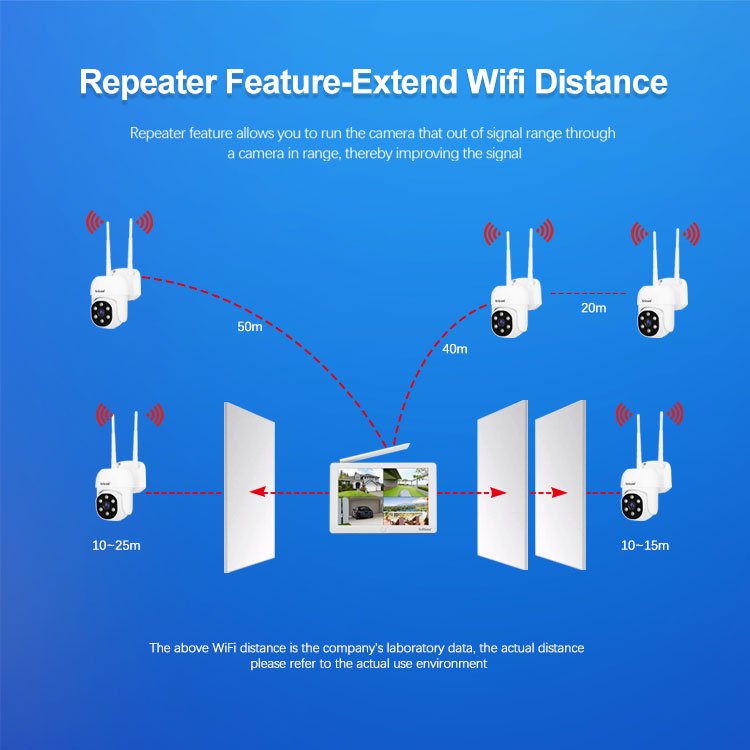 Repeater Feature-Extend Wifi Distance

Repeater feature allows you to run the camera that out of signal range through a camera in range, thereby improving the signal

50m

40m

20m

10~25m

10~15m

The above WiFi distance is the company's laboratory data, the actual distance please refer to the actual use environment